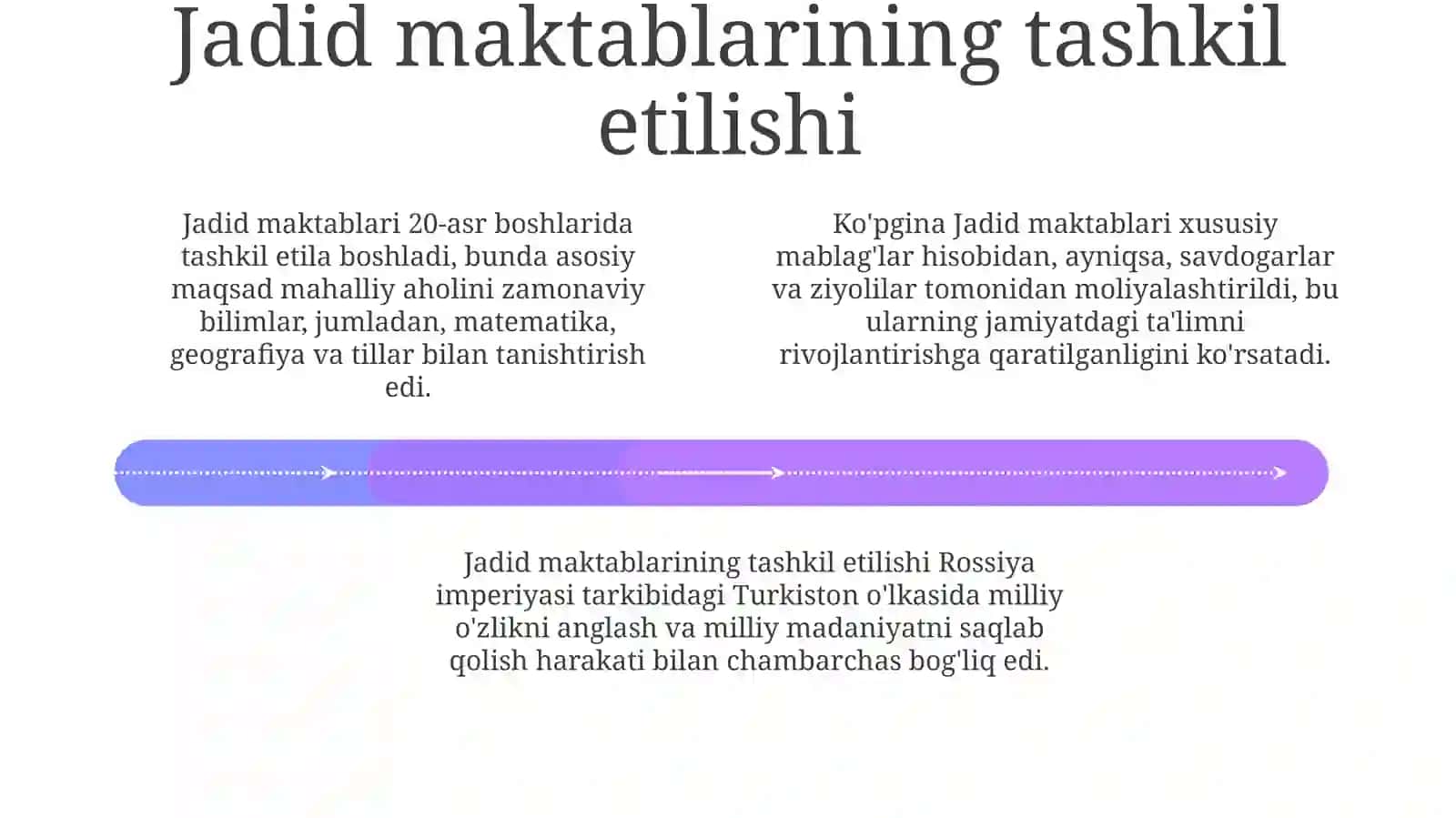 Jadid maktablarining tashkil etilishi

Jadid maktablari 20-asr boshlarida tashkil etila boshladi, bunda asosiy maqsad mahalliy aholini zamonaviy bilimlar, jumladan, matematika, geografiya va tillar bilan tanishtirish edi.

Ko'pgina Jadid maktablari xususiy mablag'lar hisobidan, ayniqsa, savdogarlar va ziyolilar tomonidan moliyalashtirildi, bu ularning jamiyatdagi ta'limni rivojlantirishga qaratilganligini ko'rsatadi.

Jadid maktablarining tashkil etilishi Rossiya imperiyasi tarkibidagi Turkiston o'lkasida milliy o'zlikni anglash va milliy madaniyatni saqlab qolish harakati bilan chambarchas bog'liq edi.